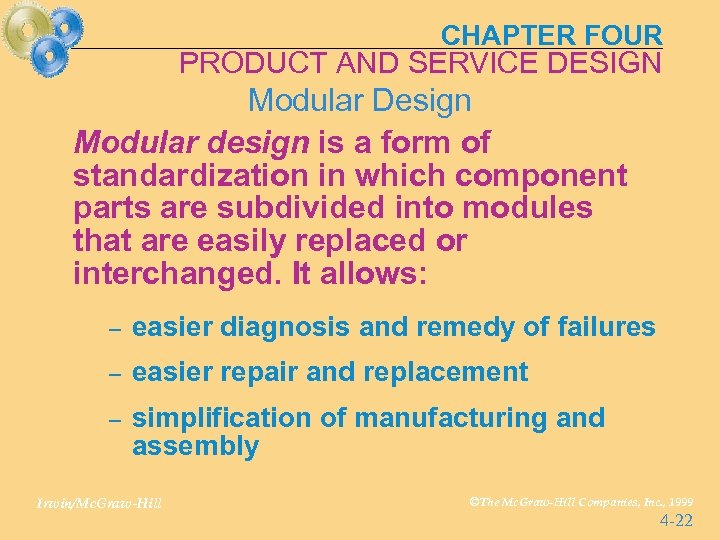 CHAPTER FOUR
PRODUCT AND SERVICE DESIGN

Modular Design

Modular design is a form of standardization in which component parts are subdivided into modules that are easily replaced or interchanged. It allows:

– easier diagnosis and remedy of failures

– easier repair and replacement

– simplification of manufacturing and assembly

Irwin/McGraw-Hill

©The McGraw-Hill Companies, Inc., 1999

4-22